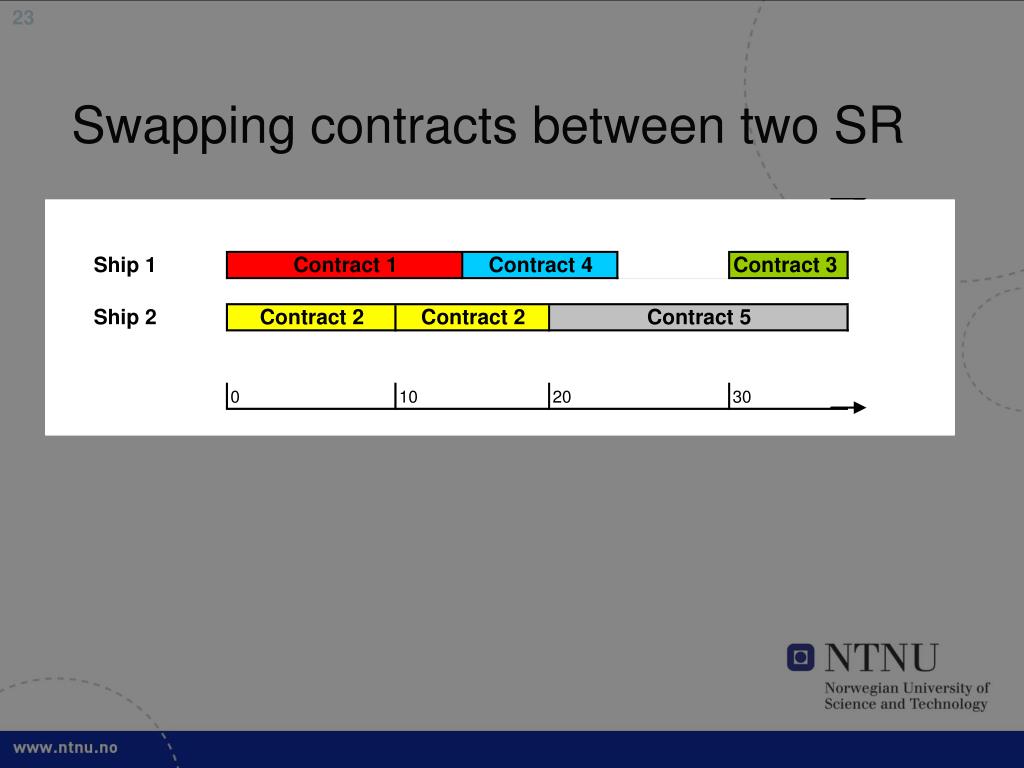 23

Swapping contracts between two SR

Ship 1 Contract 1 Contract 4 Contract 3

Ship 2 Contract 2 Contract 2 Contract 5

0 10 20 30

NTNU
Norwegian University of Science and Technology

www.ntnu.no